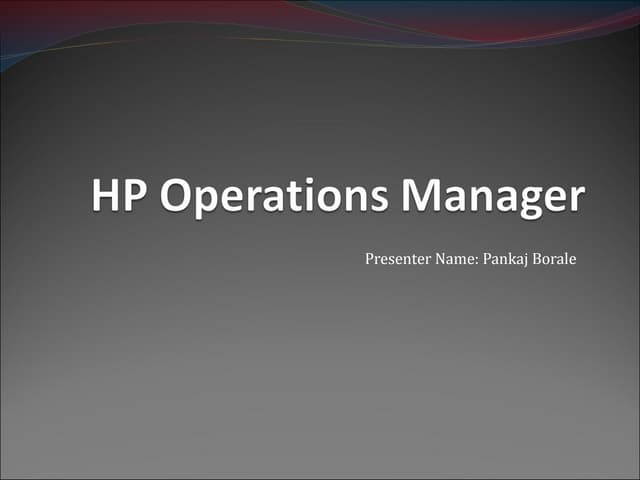 HP Operations Manager

Presenter Name: Pankaj Borale